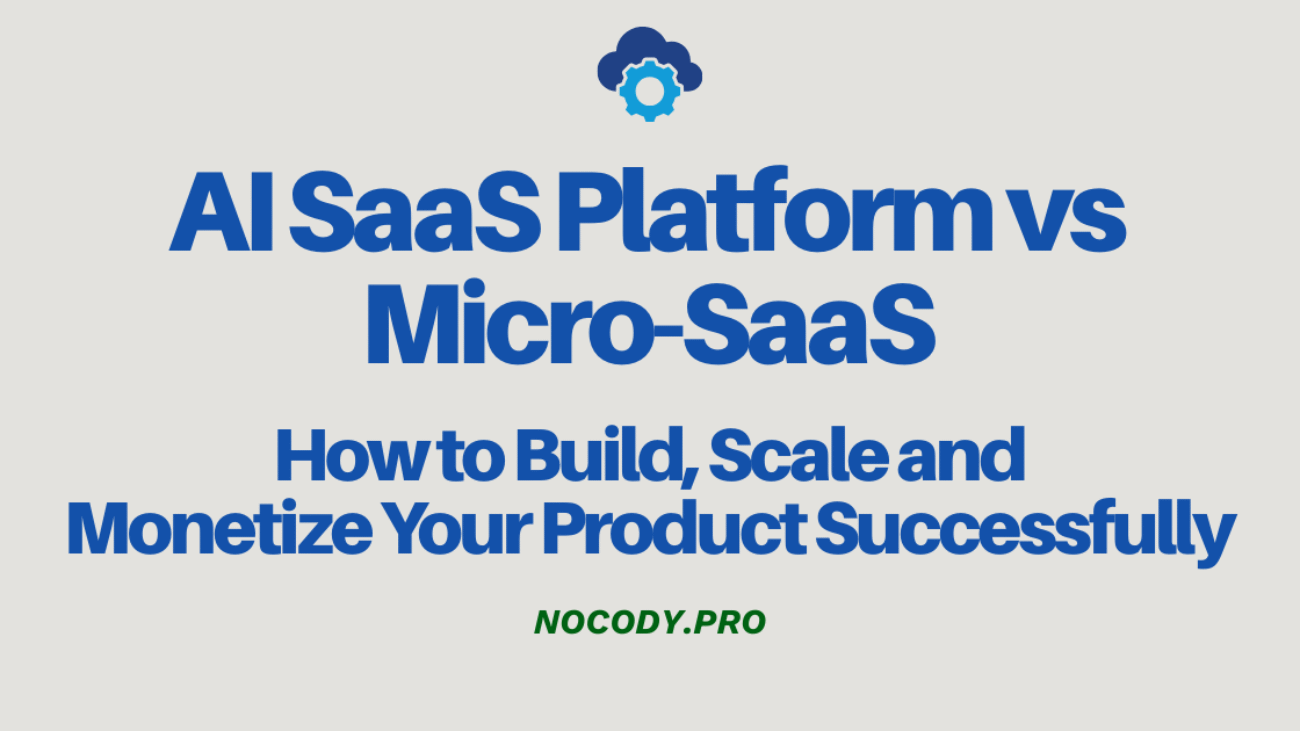 AI SaaS Platform vs Micro-SaaS

How to Build, Scale and Monetize Your Product Successfully

NOCODY.PRO